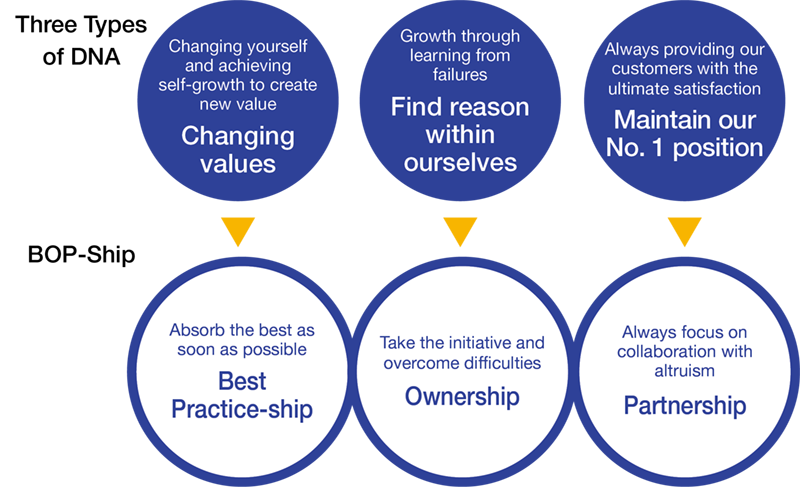 Three Types of DNA

Changing yourself and achieving self-growth to create new value
Changing values

Growth through learning from failures
Find reason within ourselves

Always providing our customers with the ultimate satisfaction
Maintain our No. 1 position

BOP-Ship

Absorb the best as soon as possible
Best Practice-ship

Take the initiative and overcome difficulties
Ownership

Always focus on collaboration with altruism
Partnership